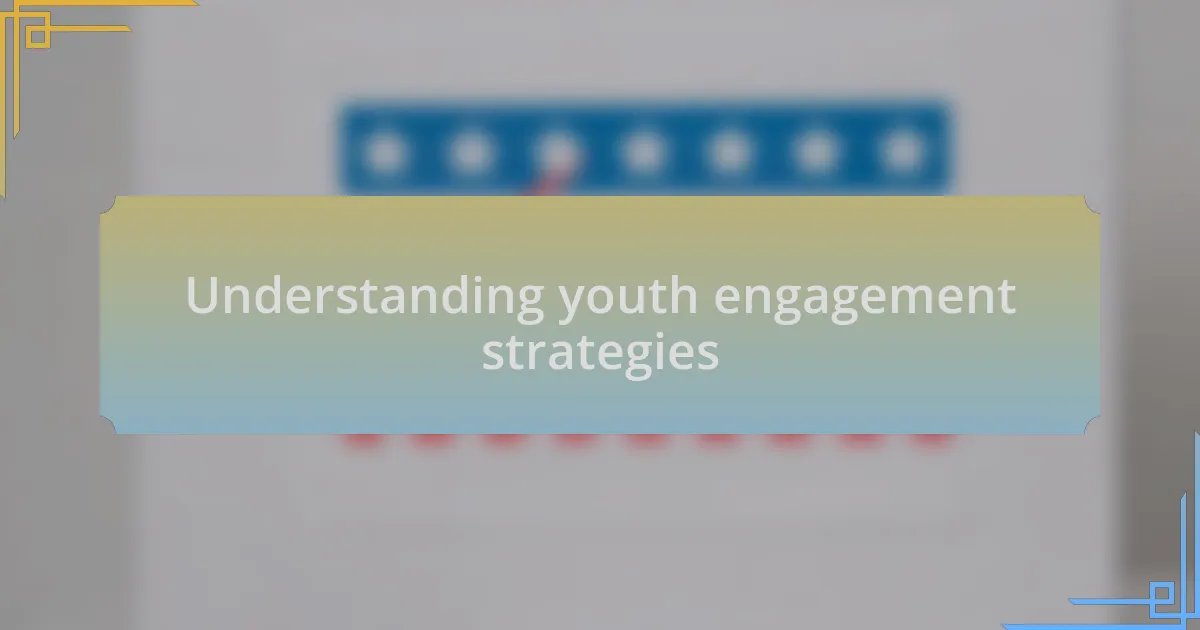 Understanding youth engagement strategies